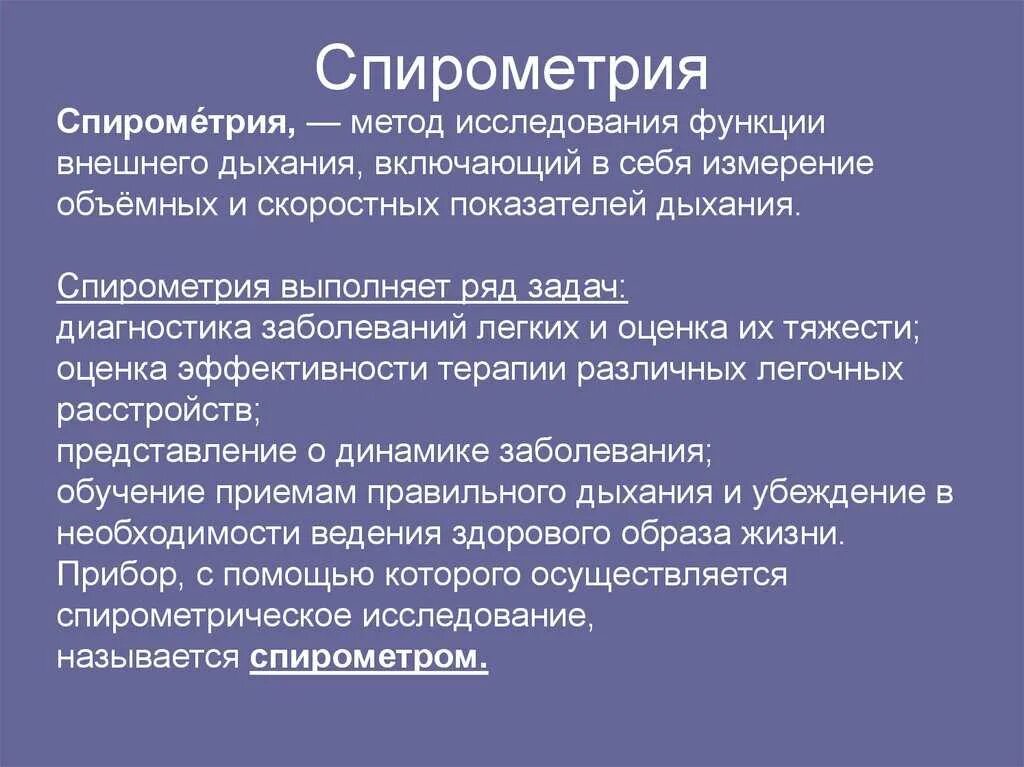 Спирометрия

Спироме́трия, — метод исследования функции внешнего дыхания, включающий в себя измерение объёмных и скоростных показателей дыхания.

Спирометрия выполняет ряд задач:
диагностика заболеваний легких и оценка их тяжести;
оценка эффективности терапии различных легочных расстройств;
представление о динамике заболевания;
обучение приемам правильного дыхания и убеждение в необходимости ведения здорового образа жизни.
Прибор, с помощью которого осуществляется спирометрическое исследование,
называется спирометром.